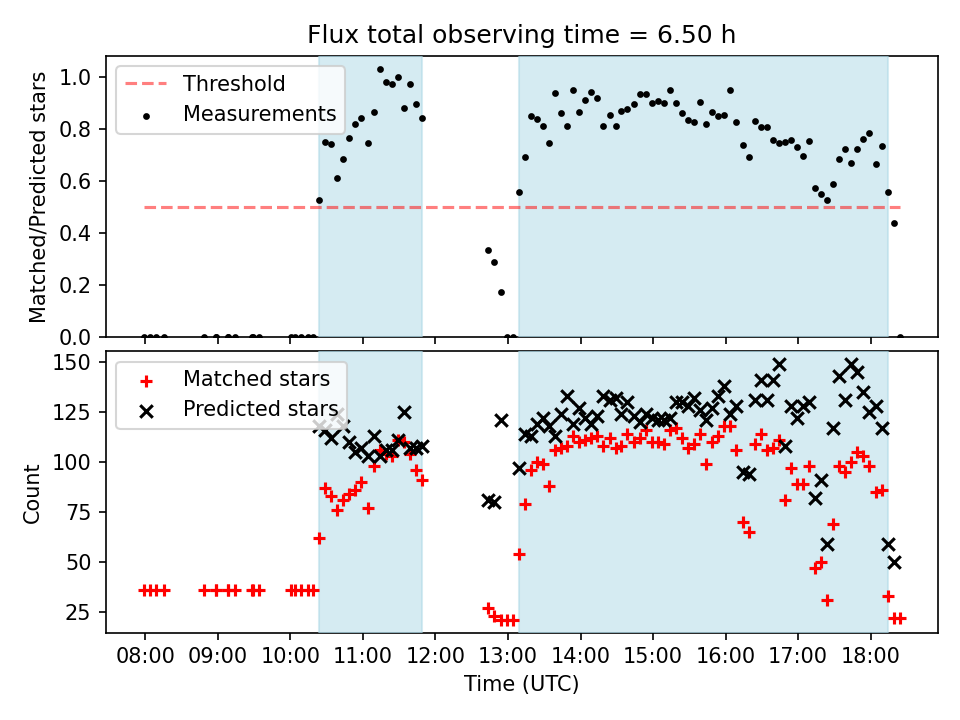 Flux total observing time = 6.50 h

Threshold
Measurements

Matched/Predicted stars

1.0
0.8
0.6
0.4
0.2
0.0

Matched stars
Predicted stars

Count

150
125
100
75
50
25

08:00
09:00
10:00
11:00
12:00
13:00
14:00
15:00
16:00
17:00
18:00

Time (UTC)